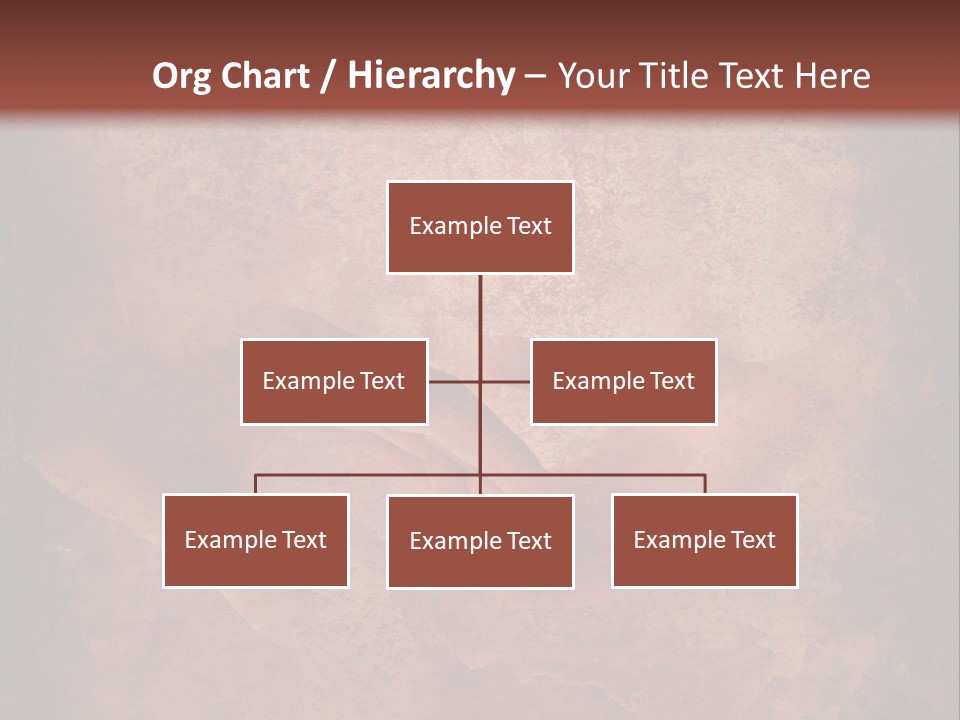 Org Chart / Hierarchy – Your Title Text Here

Example Text

Example Text

Example Text

Example Text

Example Text

Example Text